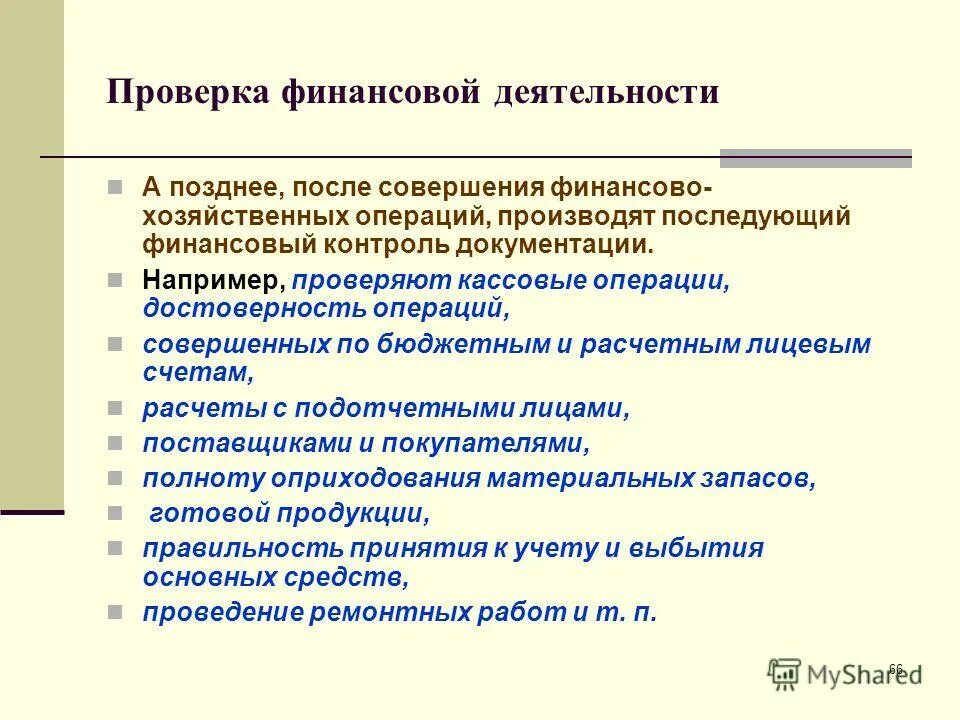 Проверка финансовой деятельности

А позднее, после совершения финансово-хозяйственных операций, производят последующий финансовый контроль документации.

Например, проверяют кассовые операции, достоверность операций,

совершенных по бюджетным и расчетным лицевым счетам,

расчеты с подотчетными лицами,

поставщиками и покупателями,

полноту оприходования материальных запасов,

готовой продукции,

правильность принятия к учету и выбытия основных средств,

проведение ремонтных работ и т. п.

66

MyShared